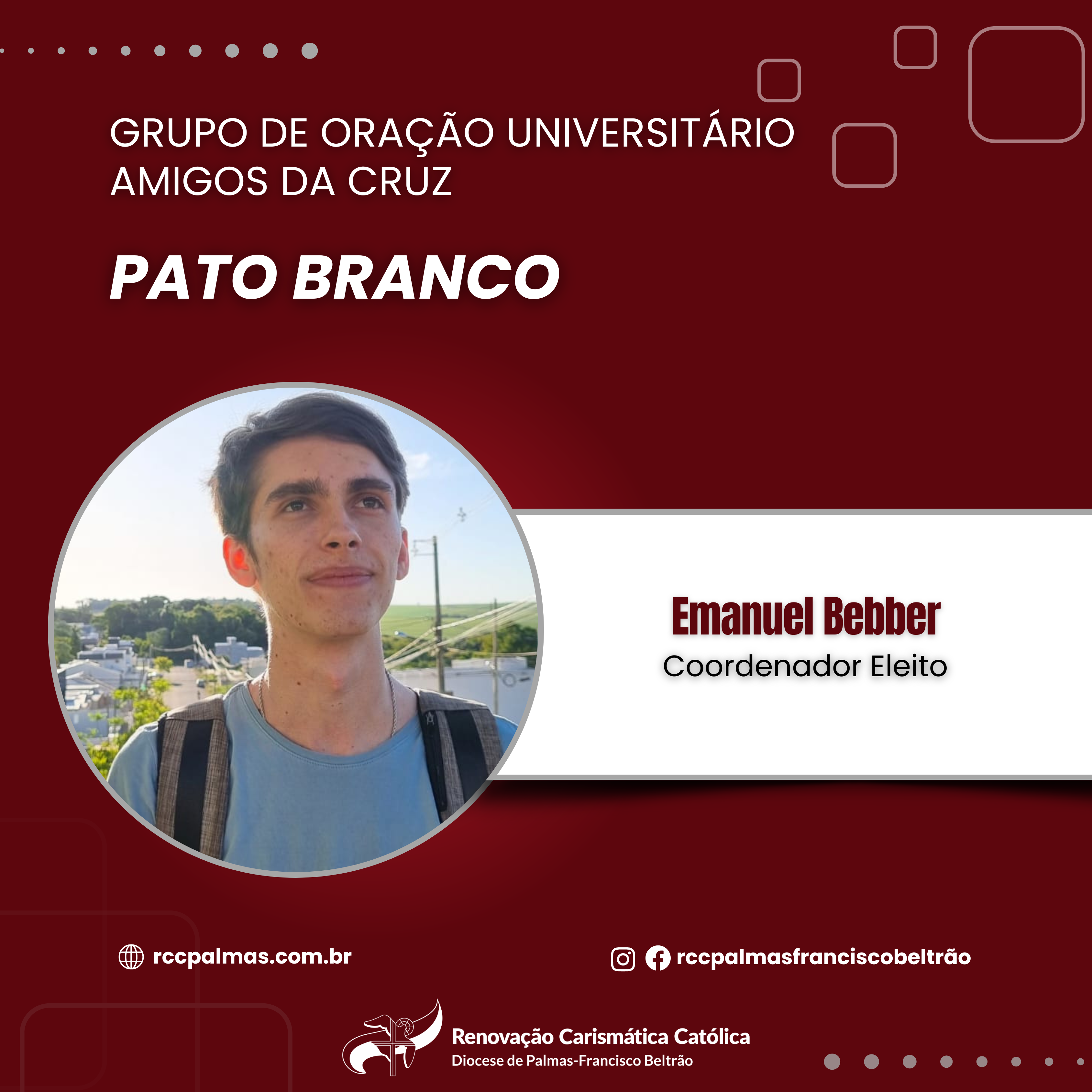 GRUPO DE ORAÇÃO UNIVERSITÁRIO
AMIGOS DA CRUZ

PATO BRANCO

Emanuel Bebber
Coordenador Eleito

rccpalmas.com.br

rccpalmasfranciscobeltrão

Renovação Carismática Católica
Diocese de Palmas-Francisco Beltrão